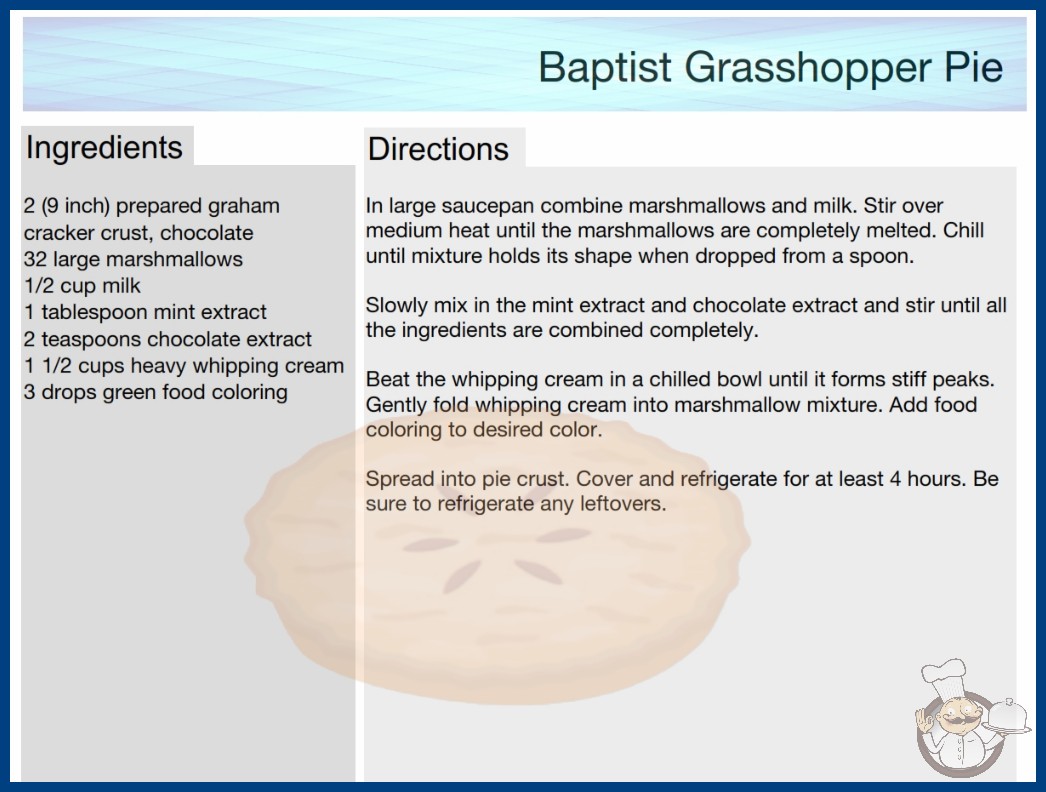 Baptist Grasshopper Pie

Ingredients

2 (9 inch) prepared graham cracker crust, chocolate
32 large marshmallows
1/2 cup milk
1 tablespoon mint extract
2 teaspoons chocolate extract
1 1/2 cups heavy whipping cream
3 drops green food coloring

Directions

In large saucepan combine marshmallows and milk. Stir over medium heat until the marshmallows are completely melted. Chill until mixture holds its shape when dropped from a spoon.

Slowly mix in the mint extract and chocolate extract and stir until all the ingredients are combined completely.

Beat the whipping cream in a chilled bowl until it forms stiff peaks. Gently fold whipping cream into marshmallow mixture. Add food coloring to desired color.

Spread into pie crust. Cover and refrigerate for at least 4 hours. Be sure to refrigerate any leftovers.